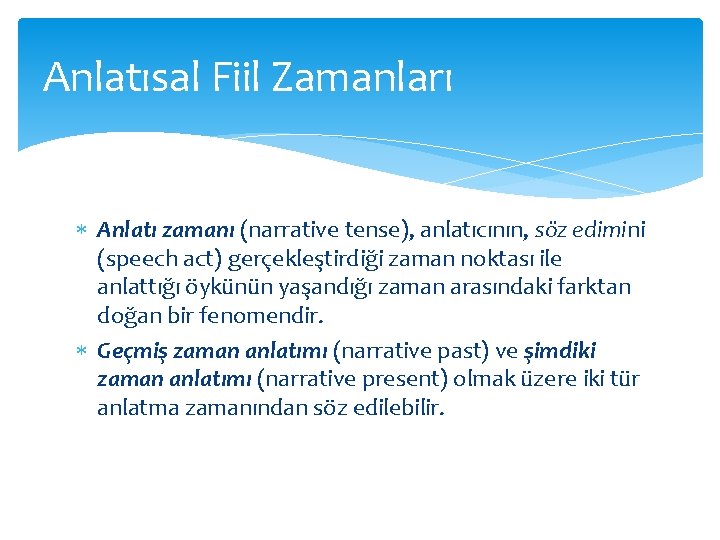 Anlatısal Fiil Zamanları

* Anlatı zamanı (narrative tense), anlatıcının, söz edimini (speech act) gerçekleştirdiği zaman noktası ile anlattığı öykünün yaşandığı zaman arasındaki farktan doğan bir fenomendir.

* Geçmiş zaman anlatımı (narrative past) ve şimdiki zaman anlatımı (narrative present) olmak üzere iki tür anlatma zamanından söz edilebilir.